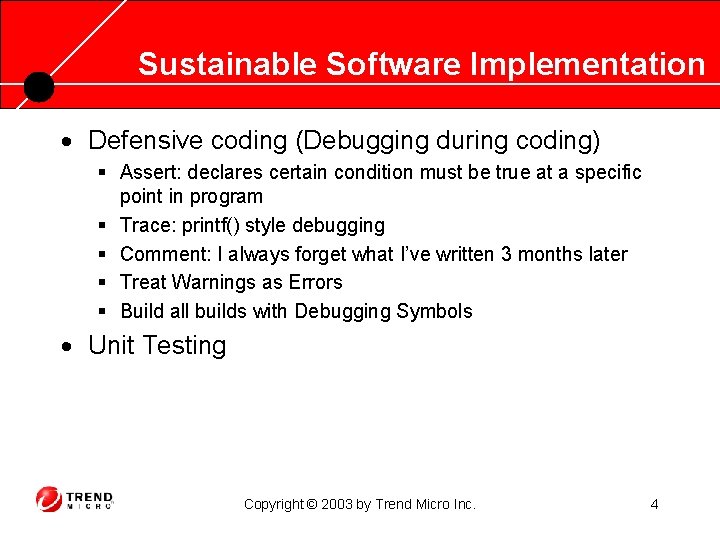 Sustainable Software Implementation

• Defensive coding (Debugging during coding)
  ▪ Assert: declares certain condition must be true at a specific point in program
  ▪ Trace: printf() style debugging
  ▪ Comment: I always forget what I've written 3 months later
  ▪ Treat Warnings as Errors
  ▪ Build all builds with Debugging Symbols
• Unit Testing

TREND MICRO

Copyright © 2003 by Trend Micro Inc.

4